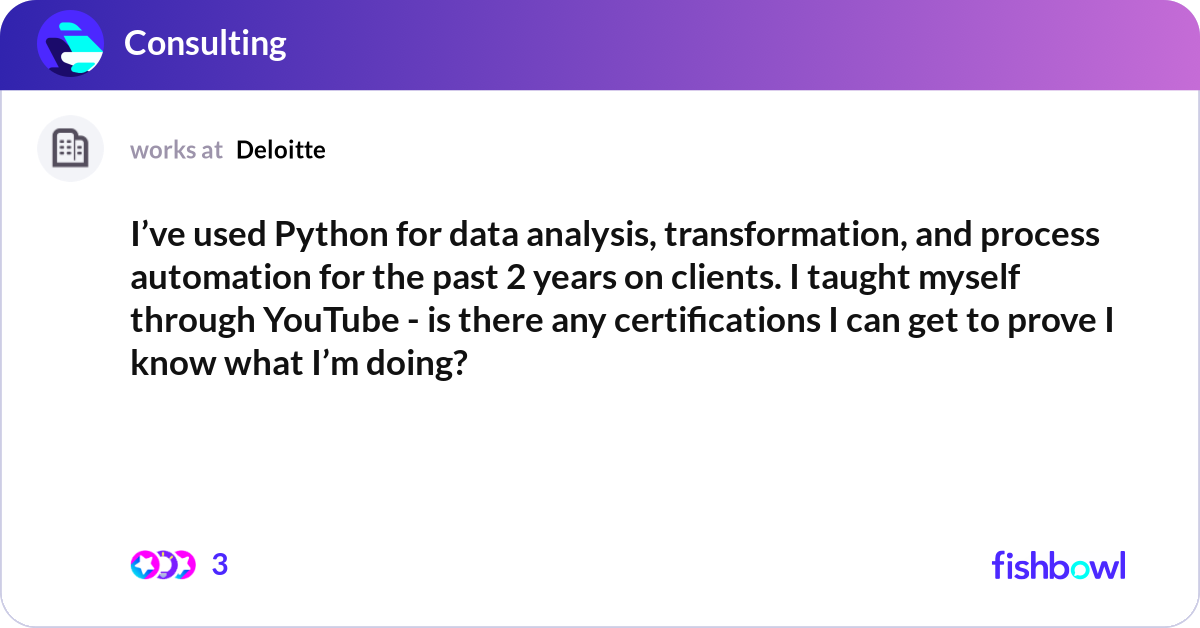 Consulting

works at Deloitte

I’ve used Python for data analysis, transformation, and process automation for the past 2 years on clients. I taught myself through YouTube - is there any certifications I can get to prove I know what I’m doing?

3

fishbowl